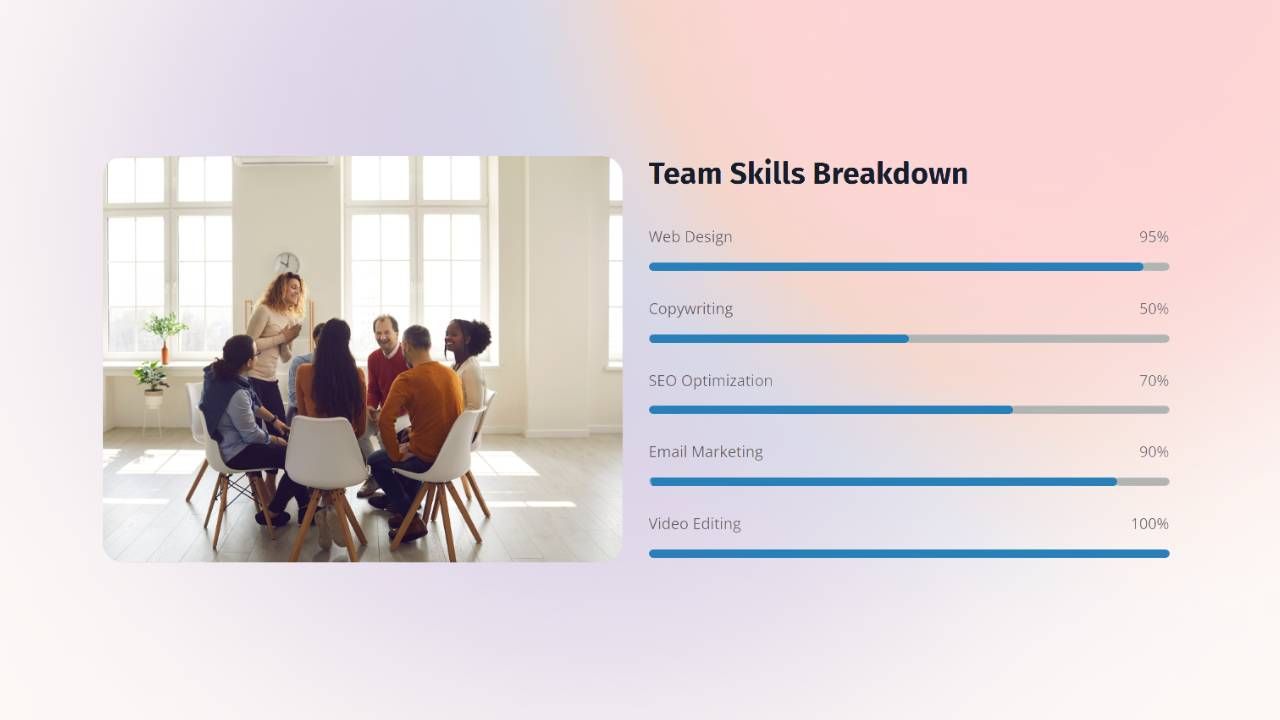 Team Skills Breakdown

Web Design 95%

Copywriting 50%

SEO Optimization 70%

Email Marketing 90%

Video Editing 100%